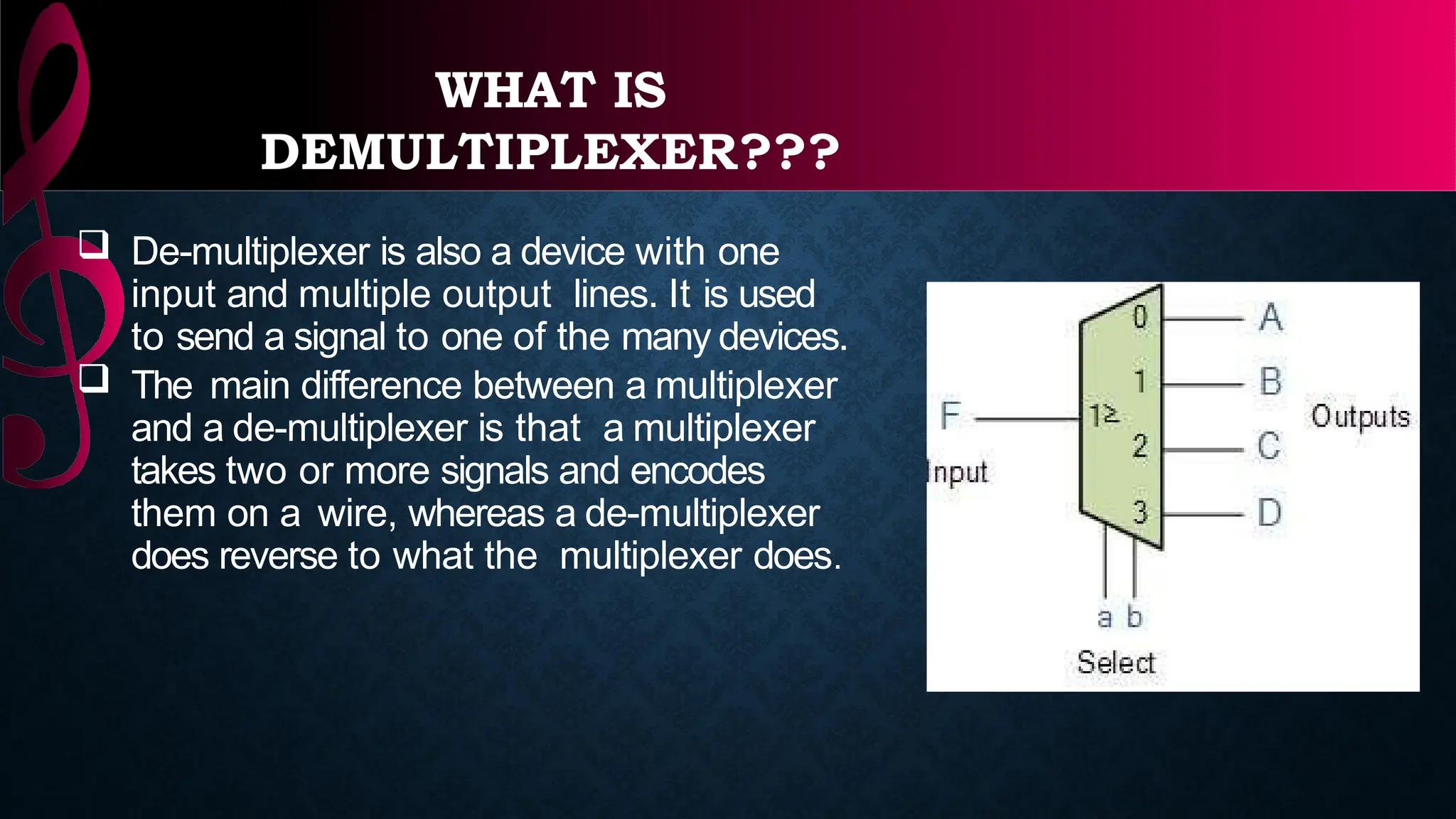 WHAT IS DEMULTIPLEXER???

❑ De-multiplexer is also a device with one input and multiple output lines. It is used to send a signal to one of the many devices.

❑ The main difference between a multiplexer and a de-multiplexer is that a multiplexer takes two or more signals and encodes them on a wire, whereas a de-multiplexer does reverse to what the multiplexer does.

F
Input
1≥
0
1
2
3
A
B
C
D
Outputs
a b
Select